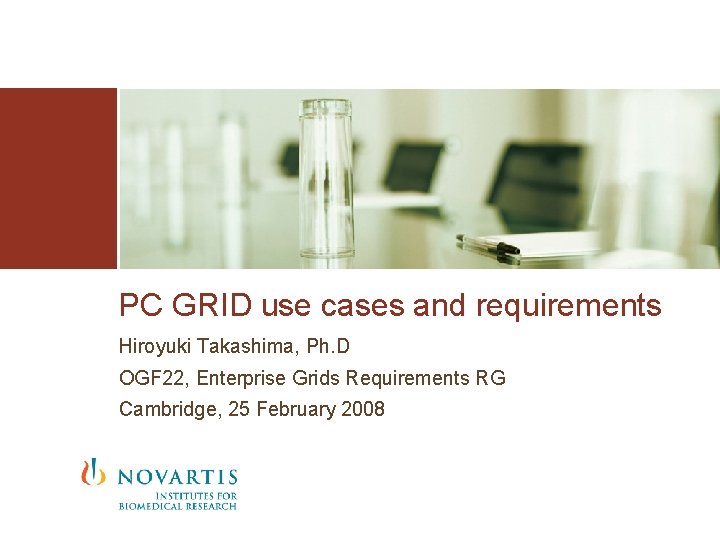 PC GRID use cases and requirements

Hiroyuki Takashima, Ph.D

OGF22, Enterprise Grids Requirements RG

Cambridge, 25 February 2008

NOVARTIS
INSTITUTES FOR
BIOMEDICAL RESEARCH